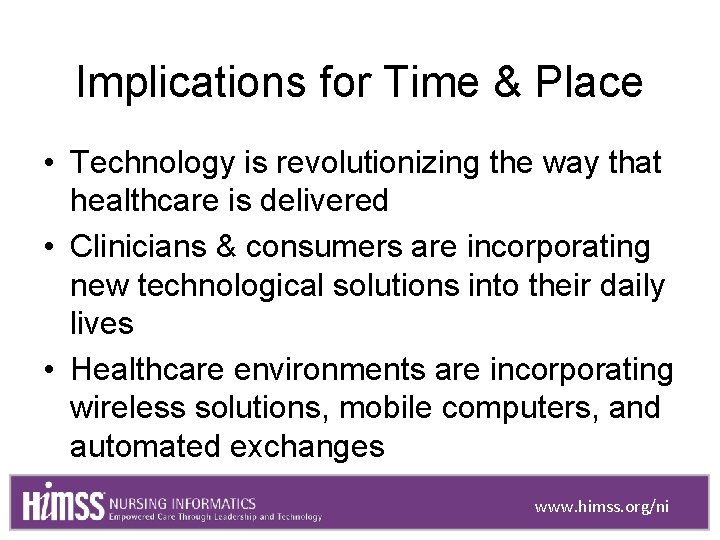 Implications for Time & Place

• Technology is revolutionizing the way that healthcare is delivered
• Clinicians & consumers are incorporating new technological solutions into their daily lives
• Healthcare environments are incorporating wireless solutions, mobile computers, and automated exchanges

HIMSS NURSING INFORMATICS
Empowered Care Through Leadership and Technology
www.himss.org/ni